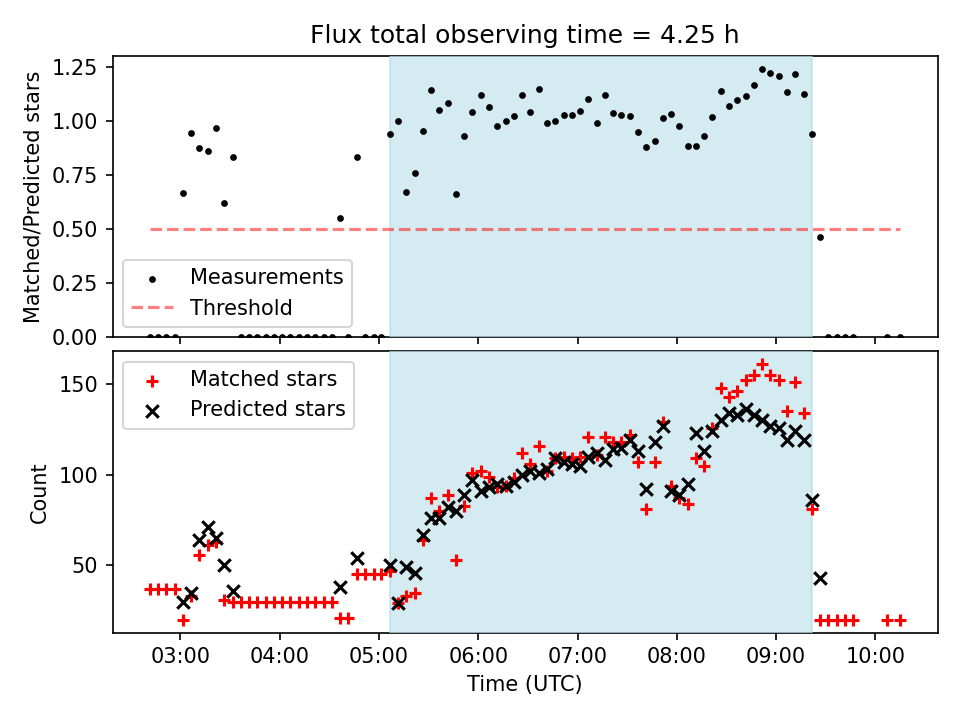 Flux total observing time = 4.25 h

Matched/Predicted stars

1.25
1.00
0.75
0.50
0.25
0.00

Measurements
Threshold

Count

150
100
50

Matched stars
Predicted stars

03:00
04:00
05:00
06:00
07:00
08:00
09:00
10:00

Time (UTC)